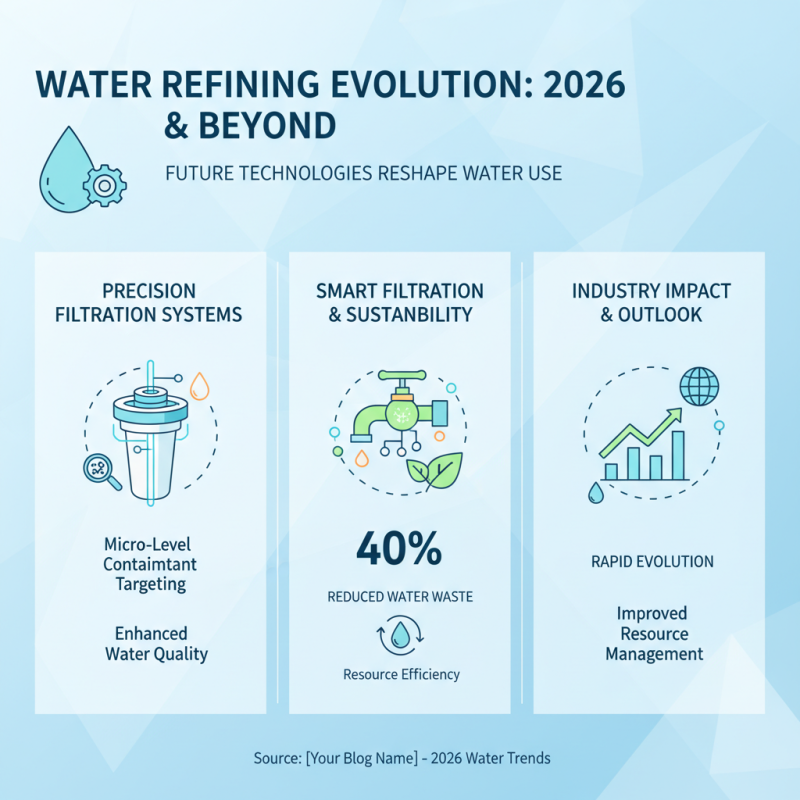 WATER REFINING EVOLUTION: 2026 & BEYOND

FUTURE TECHNOLOGIES RESHAPE WATER USE

PRECISION FILTRATION SYSTEMS

Micro-Level Contaimtant Targeting

Enhanced Water Quality

SMART FILTRATION & SUSTANBILITY

40%

REDUCED WATER WASTE

Resource Efficiency

INDUSTRY IMPACT & OUTLOOK

RAPID EVOLUTION

Improved Resource Management

Source: [Your Blog Name] - 2026 Water Trends